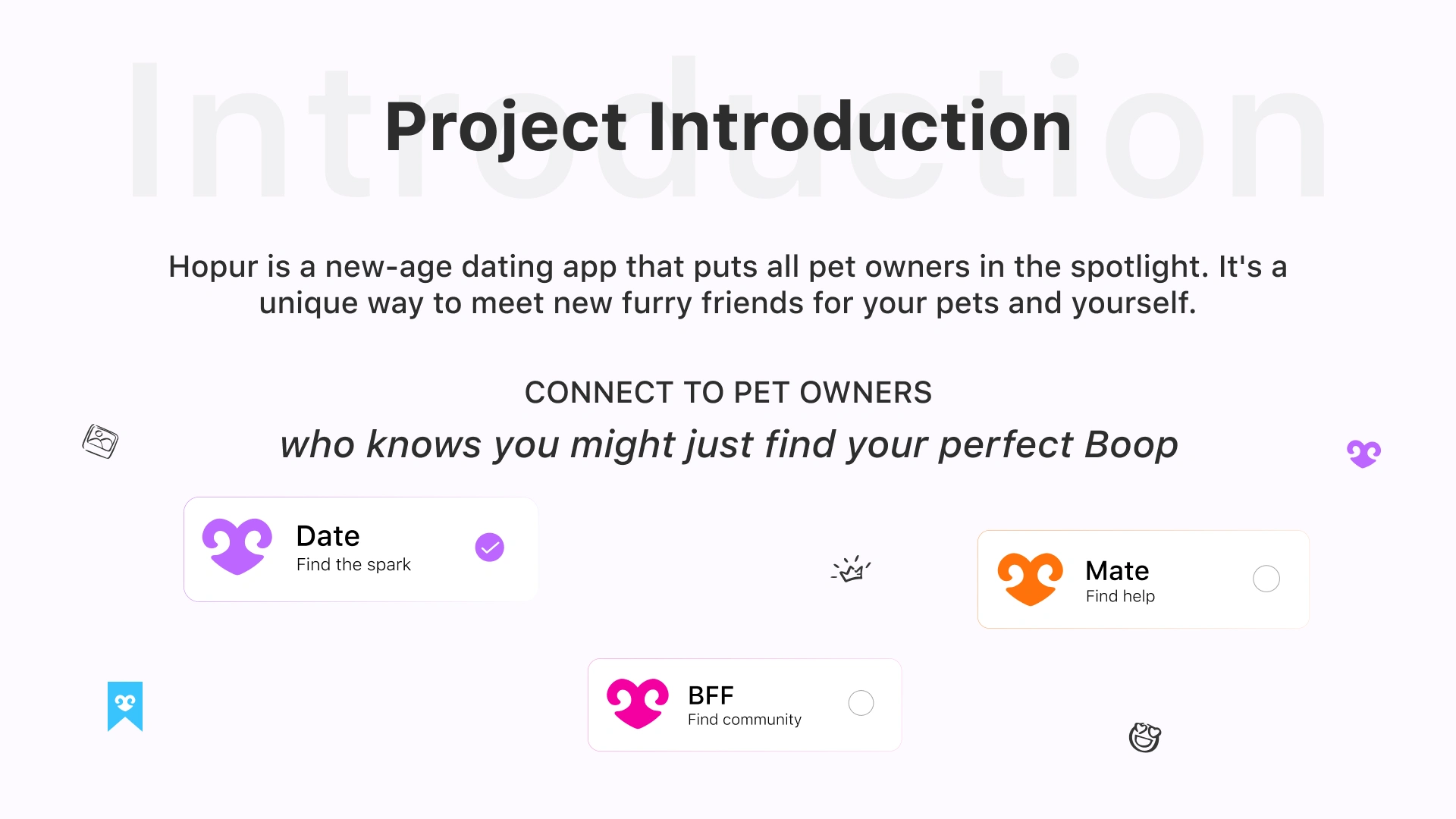 Introduction

Project Introduction

Hopur is a new-age dating app that puts all pet owners in the spotlight. It's a unique way to meet new furry friends for your pets and yourself.

CONNECT TO PET OWNERS

who knows you might just find your perfect Boop

Date
Find the spark

Mate
Find help

BFF
Find community